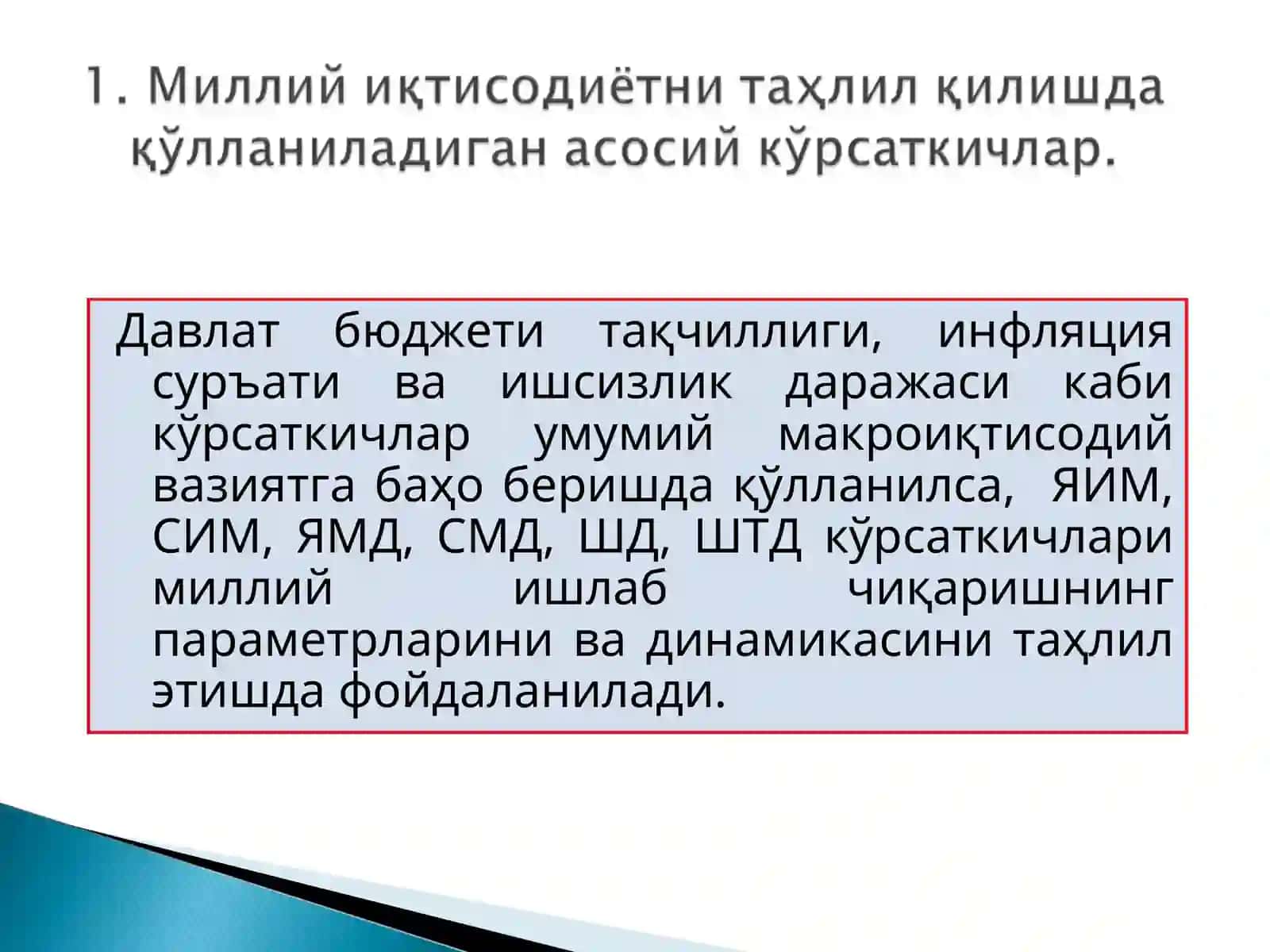 1. Миллий иқтисодиётни таҳлил қилишда қўлланиладиган асосий кўрсаткичлар.

Давлат бюджети тақчиллиги, инфляция суръати ва ишсизлик даражаси каби кўрсаткичлар умумий макроиқтисодий вазиятга баҳо беришда қўлланилса, ЯИМ, СИМ, ЯМД, СМД, ШД, ШТД кўрсаткичлари миллий ишлаб чиқаришнинг параметрларини ва динамикасини таҳлил этишда фойдаланилади.